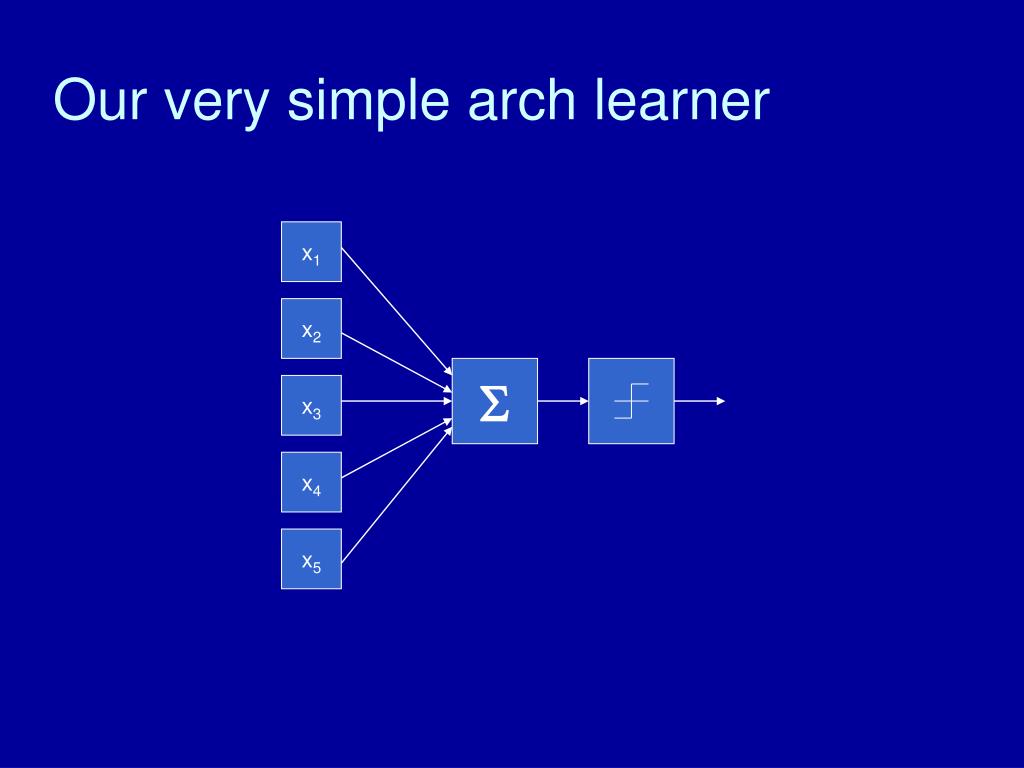 Our very simple arch learner

$x_1$

$x_2$

$x_3$

$x_4$

$x_5$

$\Sigma$